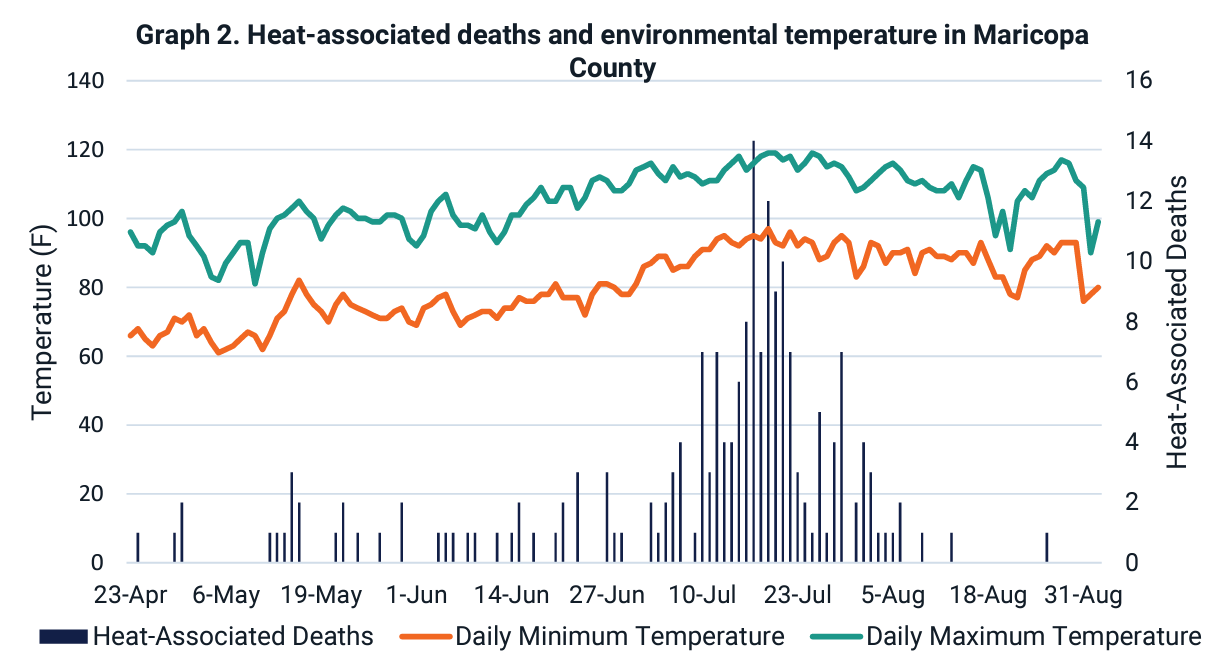 Graph 2. Heat-associated deaths and environmental temperature in Maricopa County

Temperature (F)

140
120
100
80
60
40
20
0

Heat-Associated Deaths

16
14
12
10
8
6
4
2
0

23-Apr 6-May 19-May 1-Jun 14-Jun 27-Jun 10-Jul 23-Jul 5-Aug 18-Aug 31-Aug

Heat-Associated Deaths
Daily Minimum Temperature
Daily Maximum Temperature